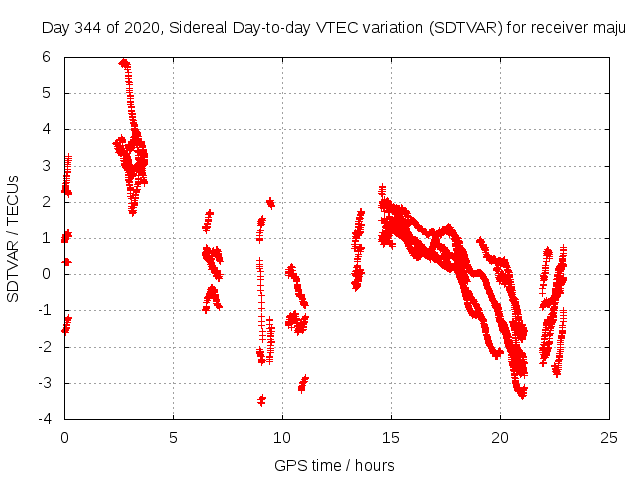 Day 344 of 2020, Sidereal Day-to-day VTEC variation (SDTVAR) for receiver maju

SDTVAR / TECUs

6
5
4
3
2
1
0
-1
-2
-3
-4

0
5
10
15
20
25

GPS time / hours